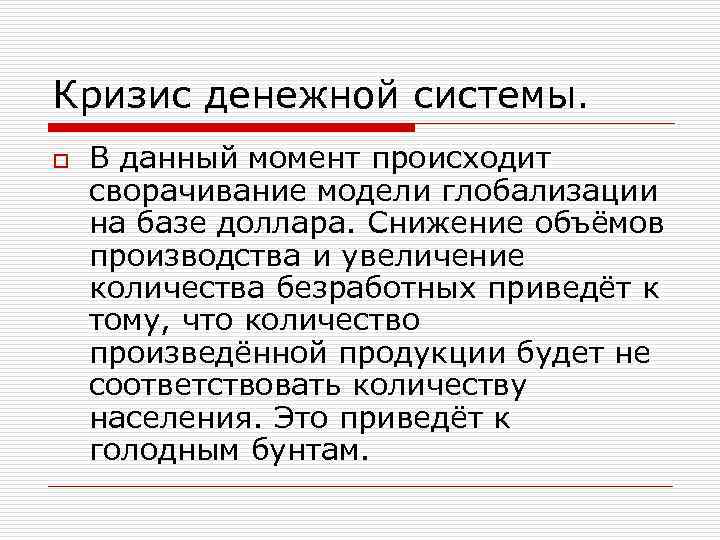 Кризис денежной системы.

В данный момент происходит сворачивание модели глобализации на базе доллара. Снижение объёмов производства и увеличение количества безработных приведёт к тому, что количество произведённой продукции будет не соответствовать количеству населения. Это приведёт к голодным бунтам.